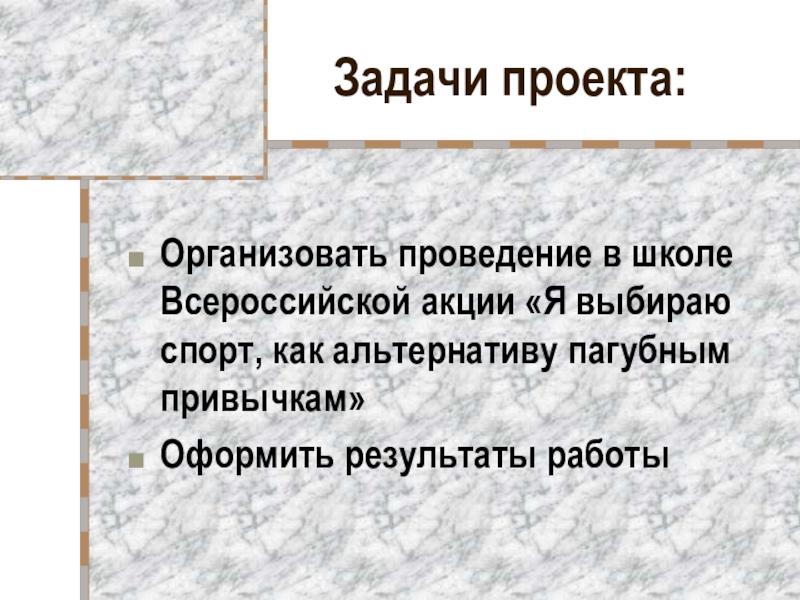 Задачи проекта:

Организовать проведение в школе Всероссийской акции «Я выбираю спорт, как альтернативу пагубным привычкам»

Оформить результаты работы